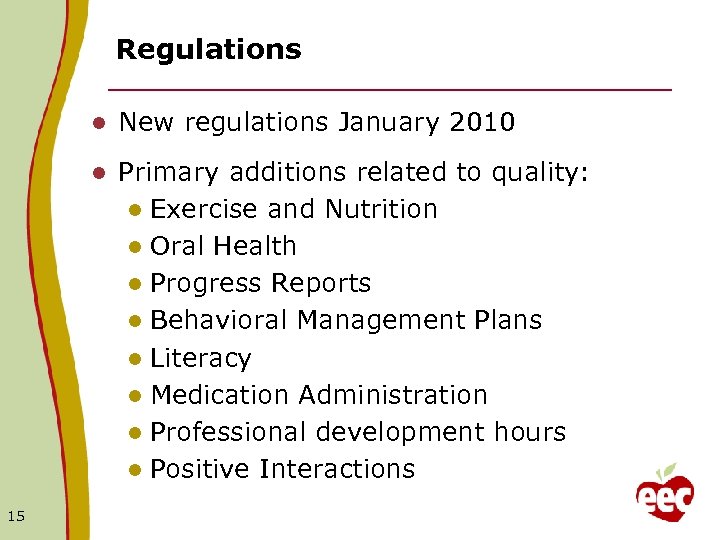 Regulations

- New regulations January 2010
- Primary additions related to quality:
  - Exercise and Nutrition
  - Oral Health
  - Progress Reports
  - Behavioral Management Plans
  - Literacy
  - Medication Administration
  - Professional development hours
  - Positive Interactions

15

eec